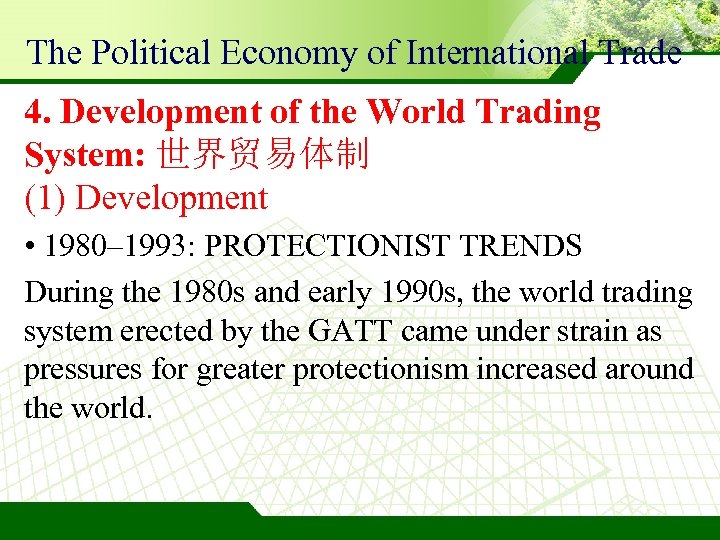 The Political Economy of International Trade

4. Development of the World Trading System: 世界贸易体制
(1) Development

• 1980–1993: PROTECTIONIST TRENDS

During the 1980s and early 1990s, the world trading system erected by the GATT came under strain as pressures for greater protectionism increased around the world.